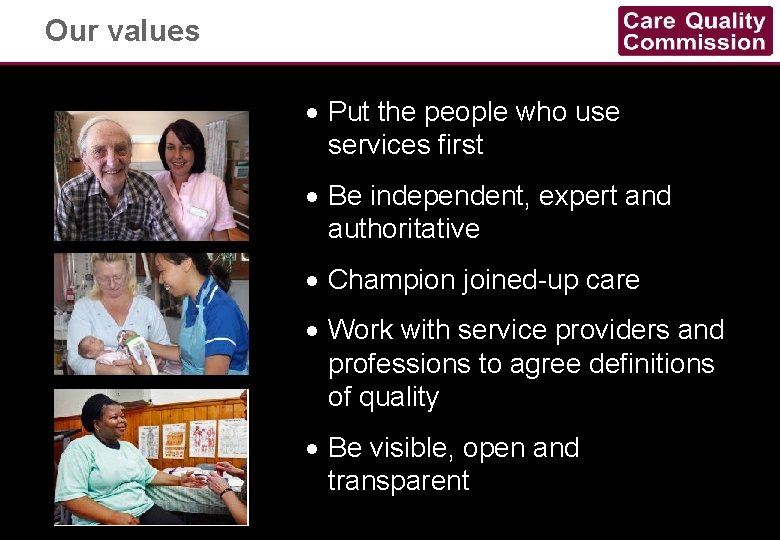 Our values

Care Quality Commission

• Put the people who use services first

• Be independent, expert and authoritative

• Champion joined-up care

• Work with service providers and professions to agree definitions of quality

• Be visible, open and transparent